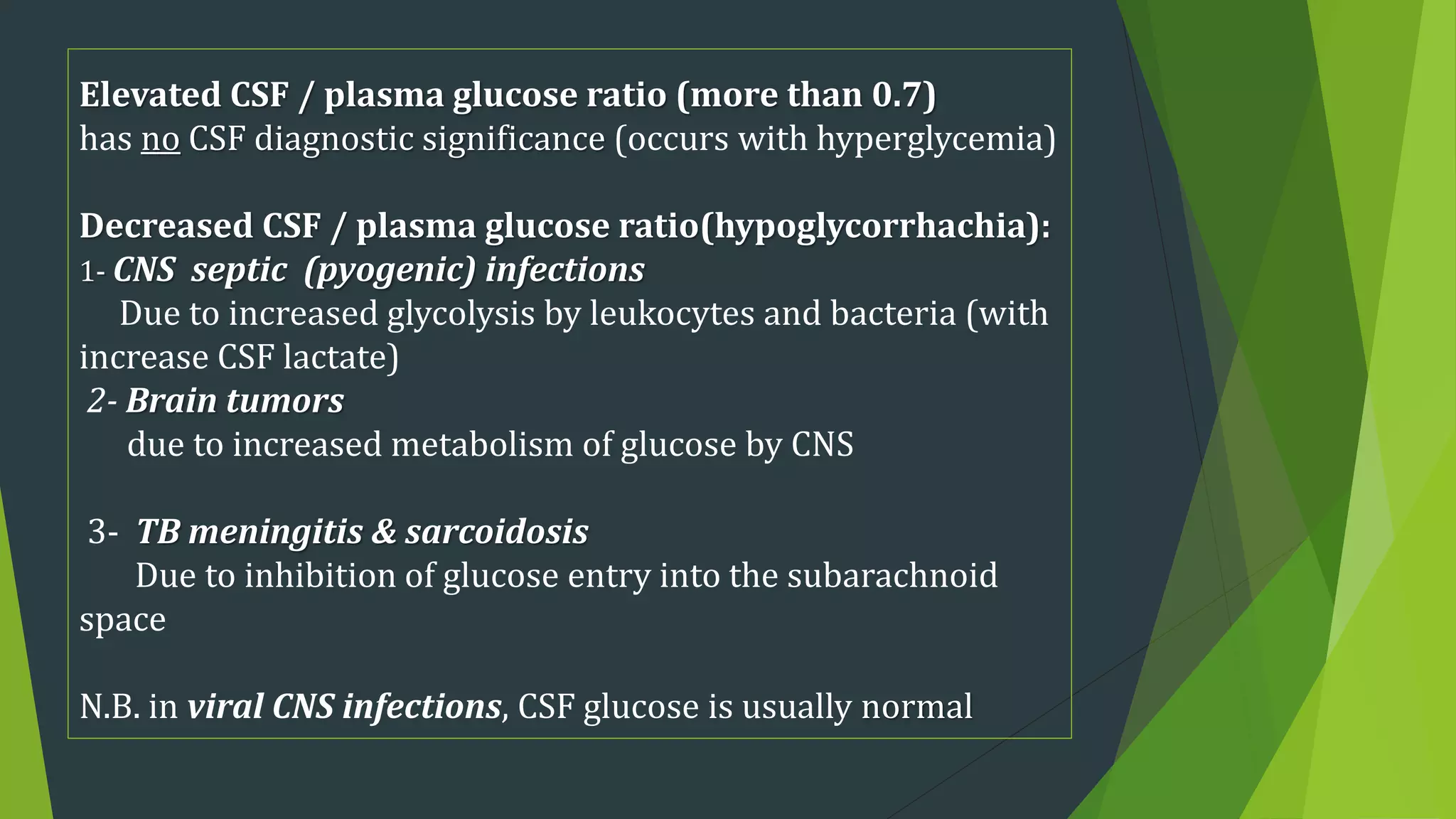 Elevated CSF / plasma glucose ratio (more than 0.7) has no CSF diagnostic significance (occurs with hyperglycemia)

Decreased CSF / plasma glucose ratio(hypoglycorrhachia):
1- CNS septic (pyogenic) infections
Due to increased glycolysis by leukocytes and bacteria (with increase CSF lactate)
2- Brain tumors
due to increased metabolism of glucose by CNS

3- TB meningitis & sarcoidosis
Due to inhibition of glucose entry into the subarachnoid space

N.B. in viral CNS infections, CSF glucose is usually normal